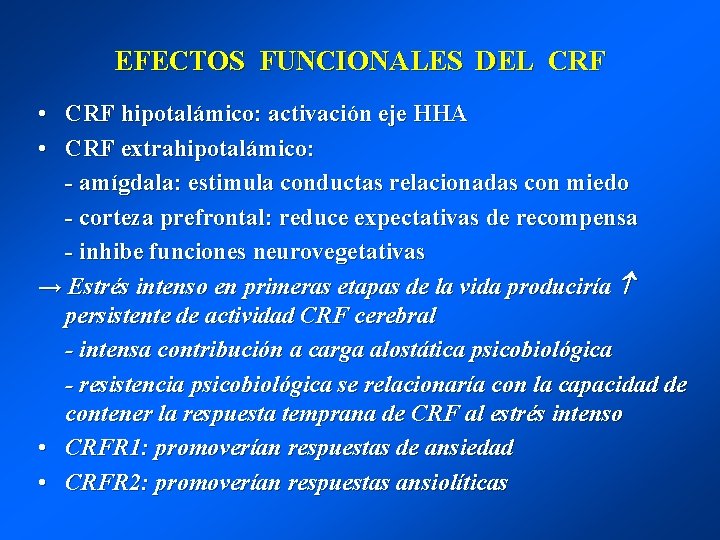 EFECTOS FUNCIONALES DEL CRF

• CRF hipotalámico: activación eje HHA
• CRF extrahipotalámico:
- amígdala: estimula conductas relacionadas con miedo
- corteza prefrontal: reduce expectativas de recompensa
- inhibe funciones neurovegetativas

→ Estrés intenso en primeras etapas de la vida produciría ↑ persistente de actividad CRF cerebral
- intensa contribución a carga alostática psicobiológica
- resistencia psicobiológica se relacionaría con la capacidad de contener la respuesta temprana de CRF al estrés intenso

• CRFR1: promoverían respuestas de ansiedad
• CRFR2: promoverían respuestas ansiolíticas